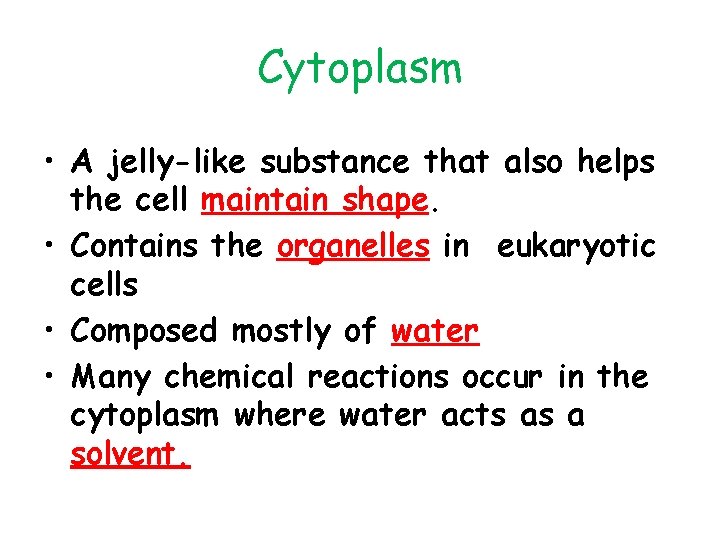 Cytoplasm

• A jelly-like substance that also helps the cell maintain shape.
• Contains the organelles in eukaryotic cells
• Composed mostly of water
• Many chemical reactions occur in the cytoplasm where water acts as a solvent.